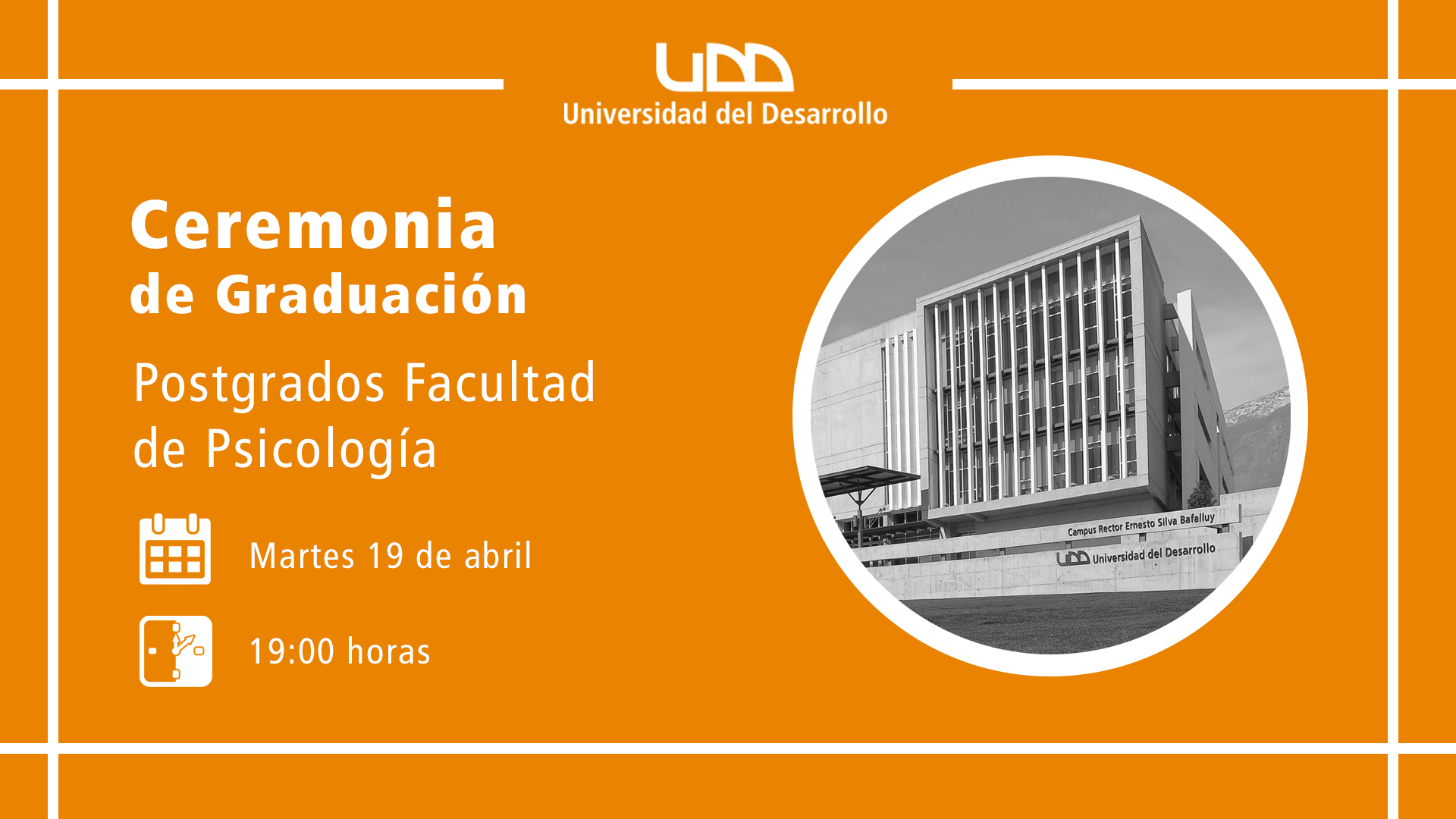 UDD
Universidad del Desarrollo

Ceremonia
de Graduación

Postgrados Facultad de Psicología

Martes 19 de abril

19:00 horas

Campus Rector Ernesto Silva Bafalluy
UDD Universidad del Desarrollo